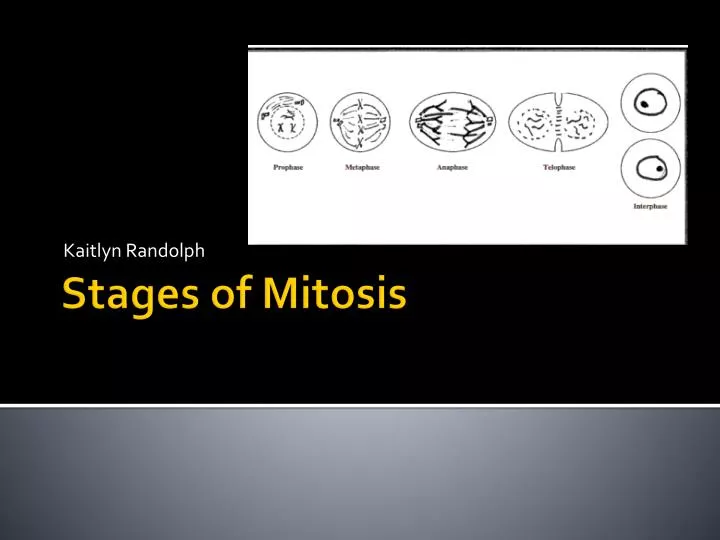 Prophase
Metaphase
Anaphase
Telophase
Interphase

Kaitlyn Randolph

Stages of Mitosis